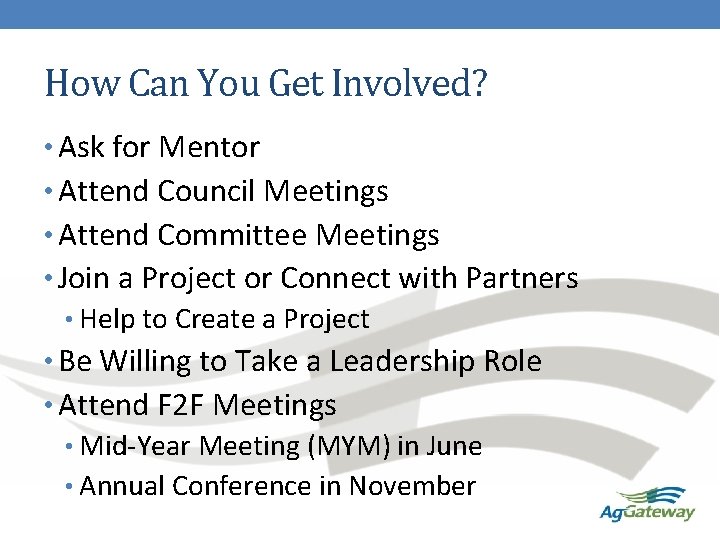 How Can You Get Involved?

• Ask for Mentor
• Attend Council Meetings
• Attend Committee Meetings
• Join a Project or Connect with Partners
  • Help to Create a Project
• Be Willing to Take a Leadership Role
• Attend F2F Meetings
  • Mid-Year Meeting (MYM) in June
  • Annual Conference in November

AgGateway